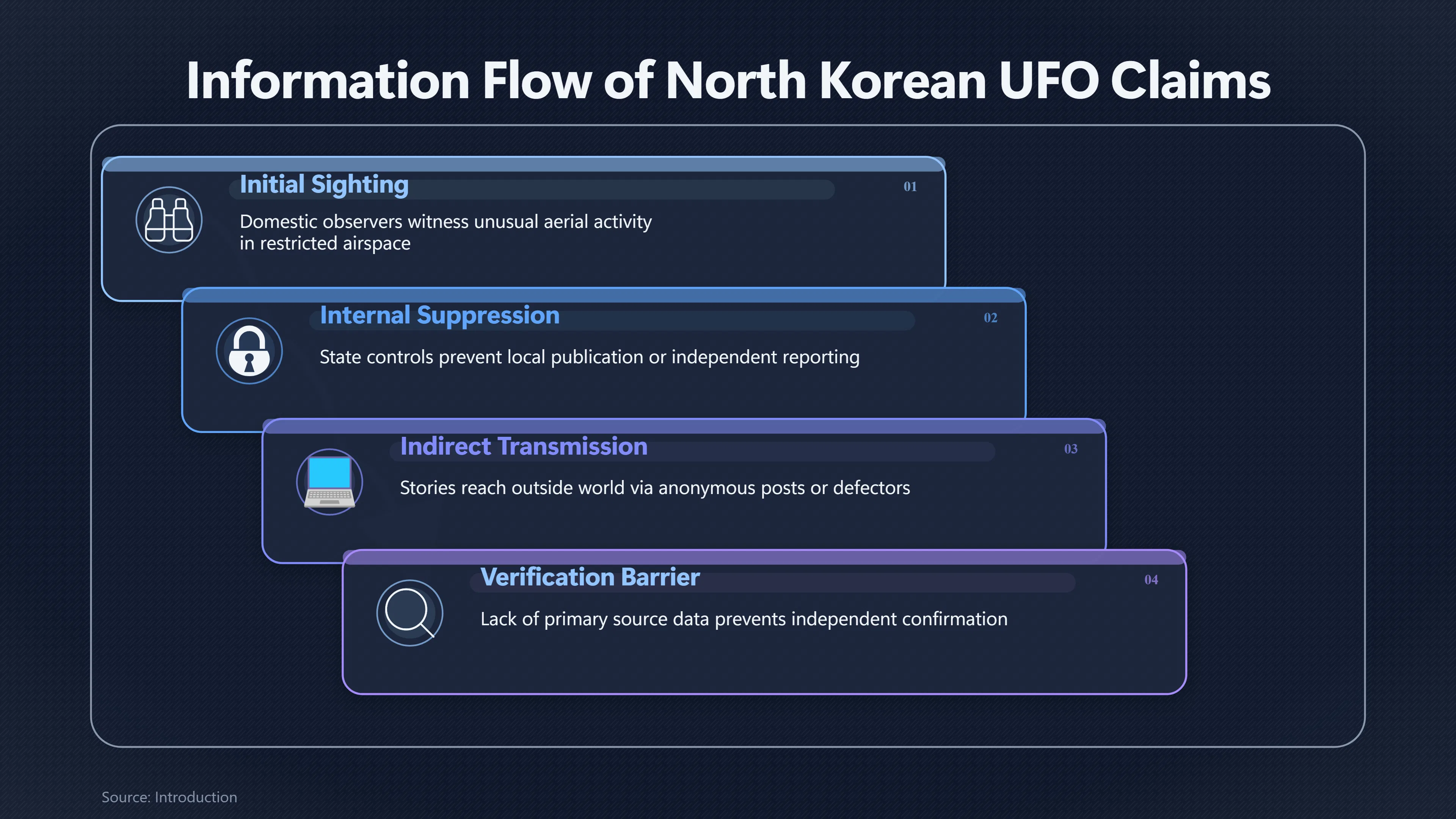 Information Flow of North Korean UFO Claims

Initial Sighting

01

Domestic observers witness unusual aerial activity in restricted airspace

Internal Suppression

02

State controls prevent local publication or independent reporting

Indirect Transmission

03

Stories reach outside world via anonymous posts or defectors

Verification Barrier

04

Lack of primary source data prevents independent confirmation

Source: Introduction